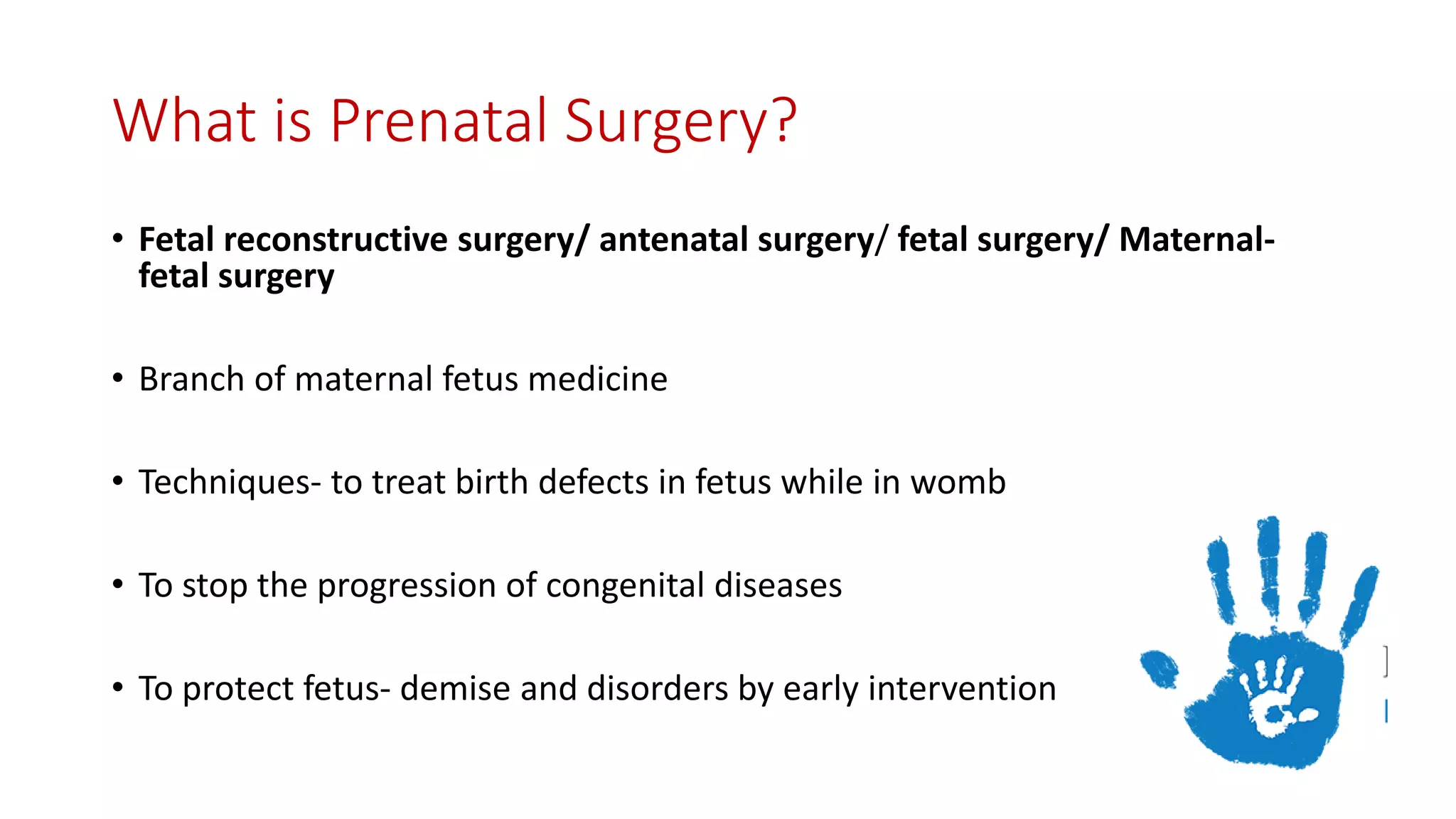 What is Prenatal Surgery?

• Fetal reconstructive surgery/ antenatal surgery/ fetal surgery/ Maternal-fetal surgery

• Branch of maternal fetus medicine

• Techniques- to treat birth defects in fetus while in womb

• To stop the progression of congenital diseases

• To protect fetus- demise and disorders by early intervention